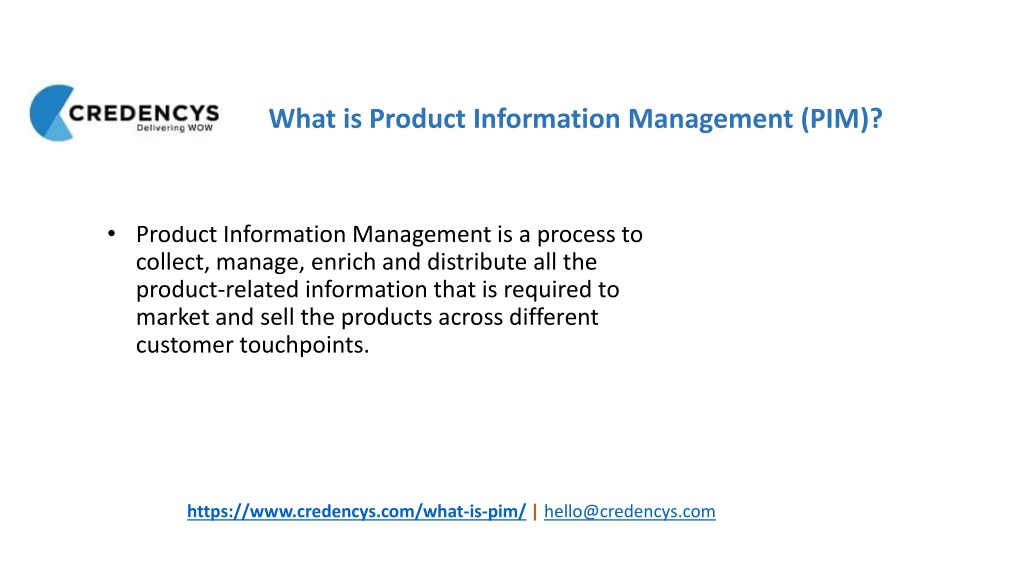 CREDENCYS
Delivering WOW

What is Product Information Management (PIM)?

• Product Information Management is a process to collect, manage, enrich and distribute all the product-related information that is required to market and sell the products across different customer touchpoints.

https://www.credencys.com/what-is-pim/ | hello@credencys.com